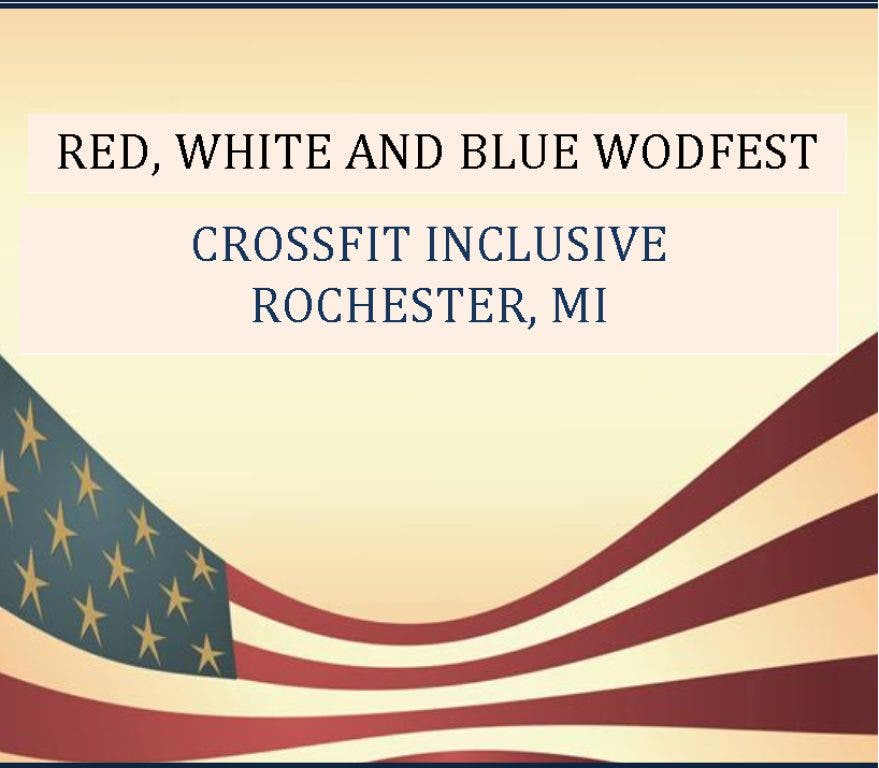 RED, WHITE AND BLUE WODFEST

CROSSFIT INCLUSIVE
ROCHESTER, MI